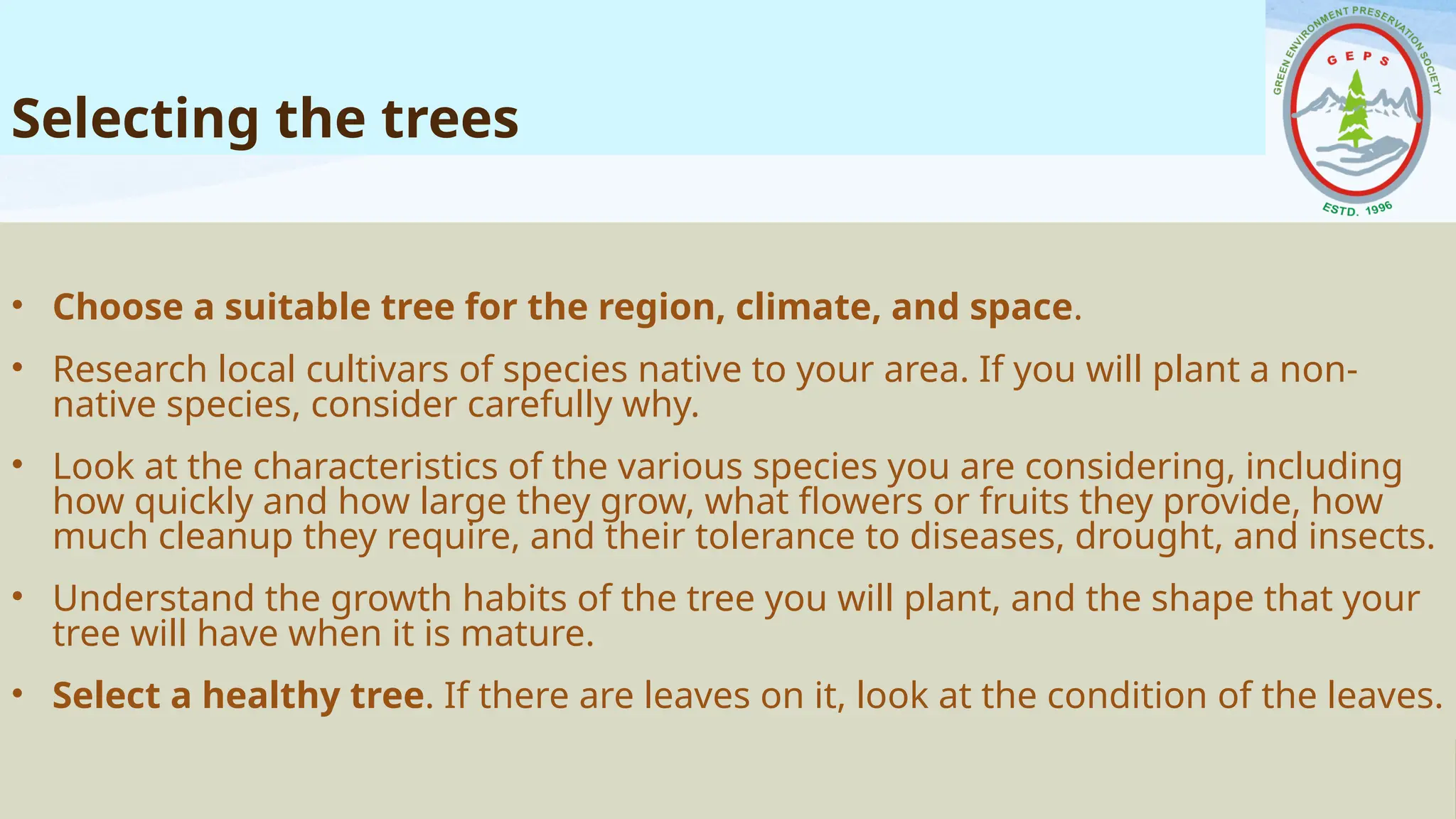 Selecting the trees

GREEN ENVIRONMENT PRESERVATION SOCIETY
G E P S
ESTD. 1996

• Choose a suitable tree for the region, climate, and space.

• Research local cultivars of species native to your area. If you will plant a non-native species, consider carefully why.

• Look at the characteristics of the various species you are considering, including how quickly and how large they grow, what flowers or fruits they provide, how much cleanup they require, and their tolerance to diseases, drought, and insects.

• Understand the growth habits of the tree you will plant, and the shape that your tree will have when it is mature.

• Select a healthy tree. If there are leaves on it, look at the condition of the leaves.